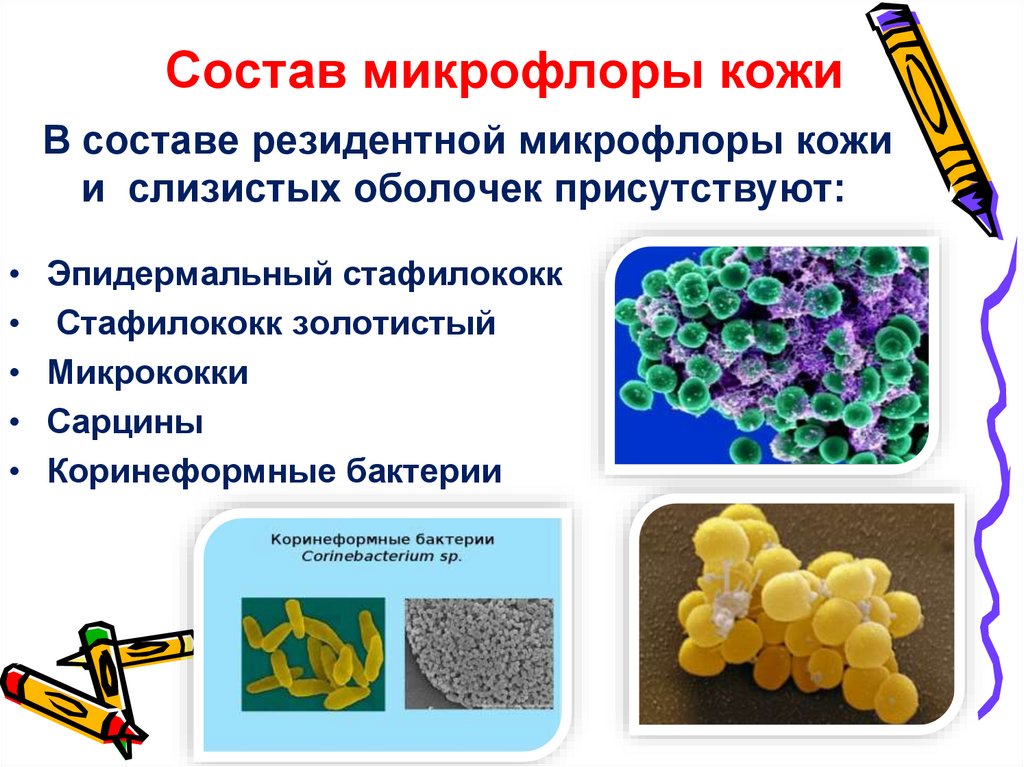 Состав микрофлоры кожи

В составе резидентной микрофлоры кожи и слизистых оболочек присутствуют:

• Эпидермальный стафилококк
• Стафилококк золотистый
• Микрококки
• Сарцины
• Коринеформные бактерии

Коринеформные бактерии
Corinebacterium sp.